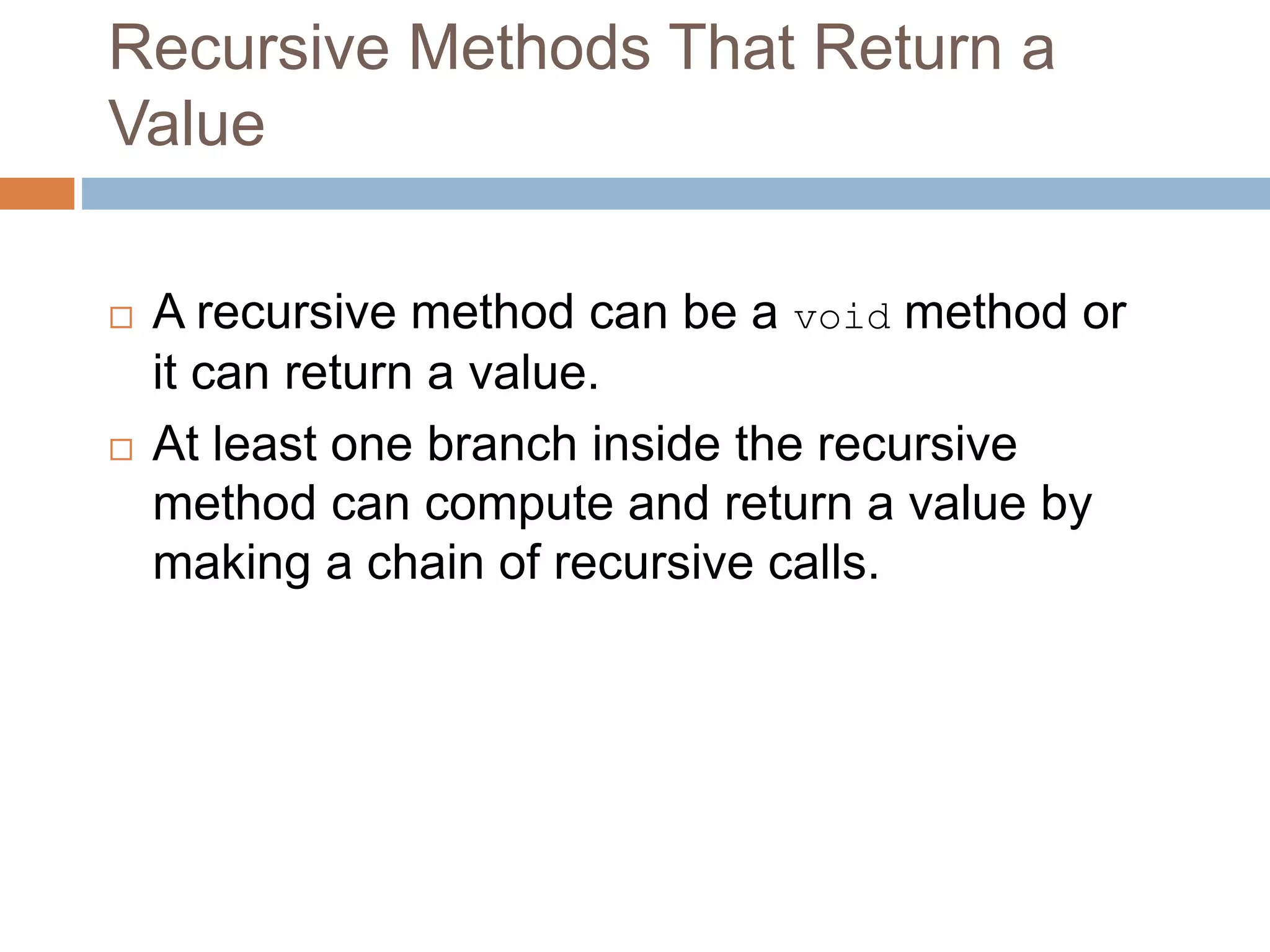 Recursive Methods That Return a Value

□ A recursive method can be a void method or it can return a value.

□ At least one branch inside the recursive method can compute and return a value by making a chain of recursive calls.